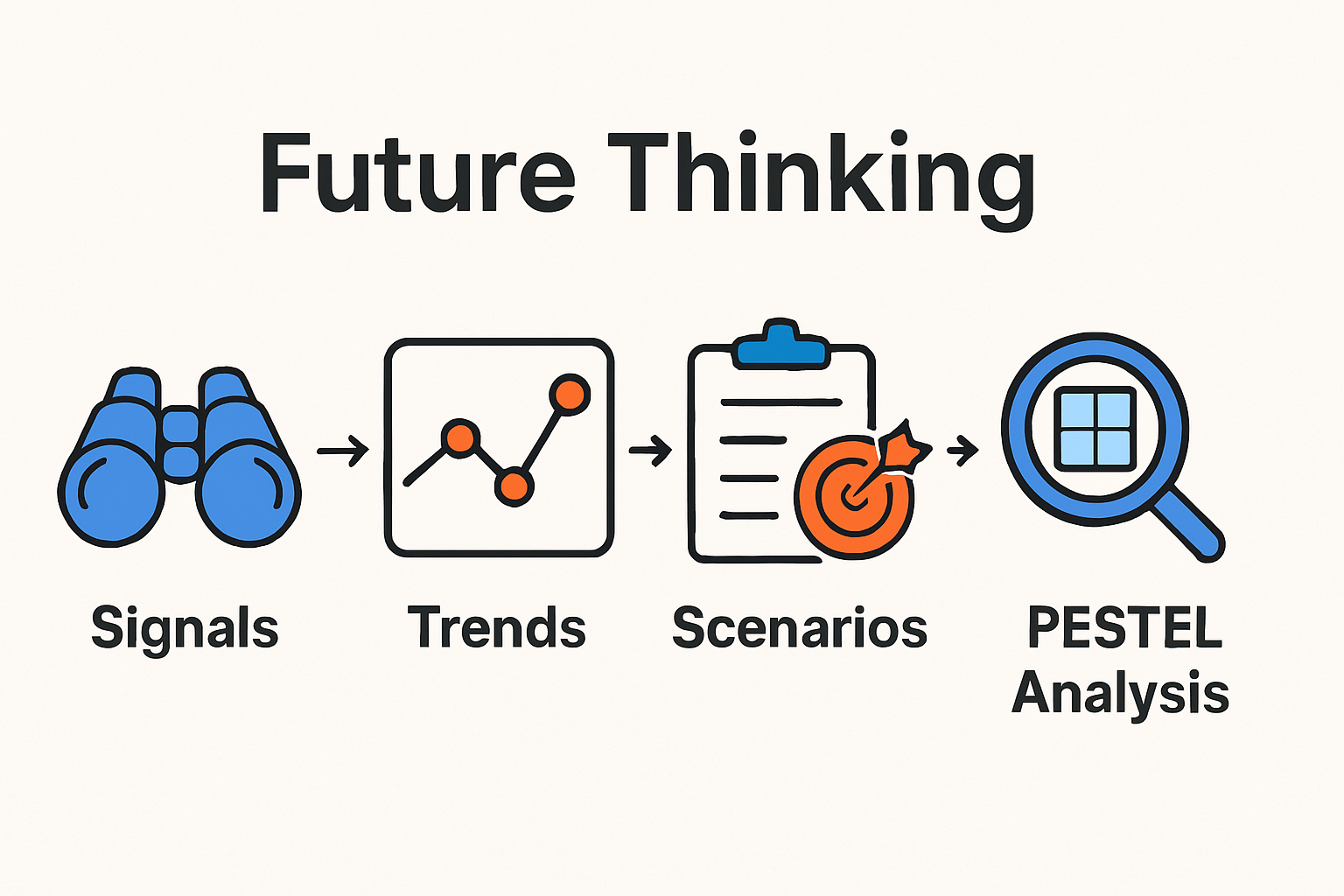 Future Thinking

Signals

Trends

Scenarios

PESTEL Analysis